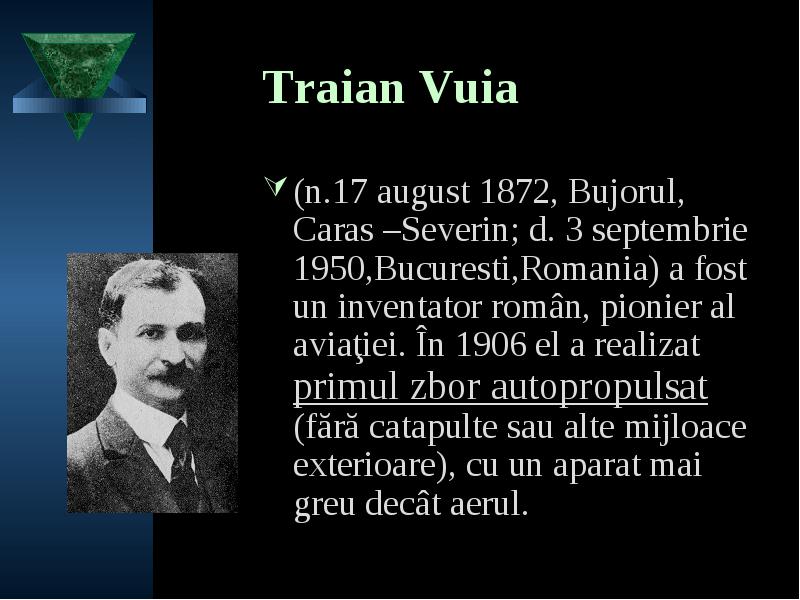 Traian Vuia

(n.17 august 1872, Bujorul, Caras –Severin; d. 3 septembrie 1950,Bucuresti,Romania) a fost un inventator român, pionier al aviaţiei. În 1906 el a realizat primul zbor autopropulsat (fără catapulte sau alte mijloace exterioare), cu un aparat mai greu decât aerul.